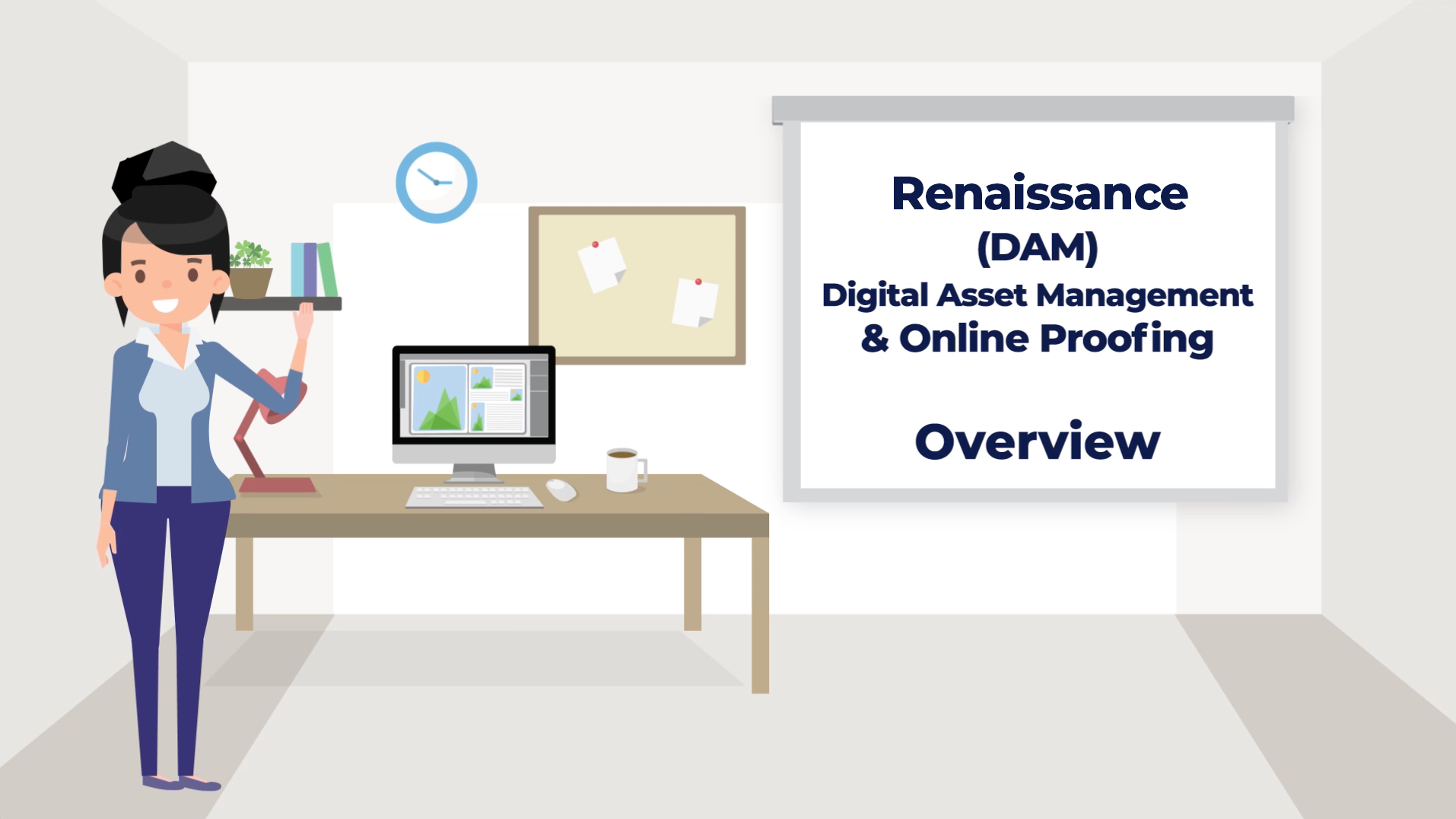 Renaissance
(DAM)
Digital Asset Management
& Online Proofing

Overview